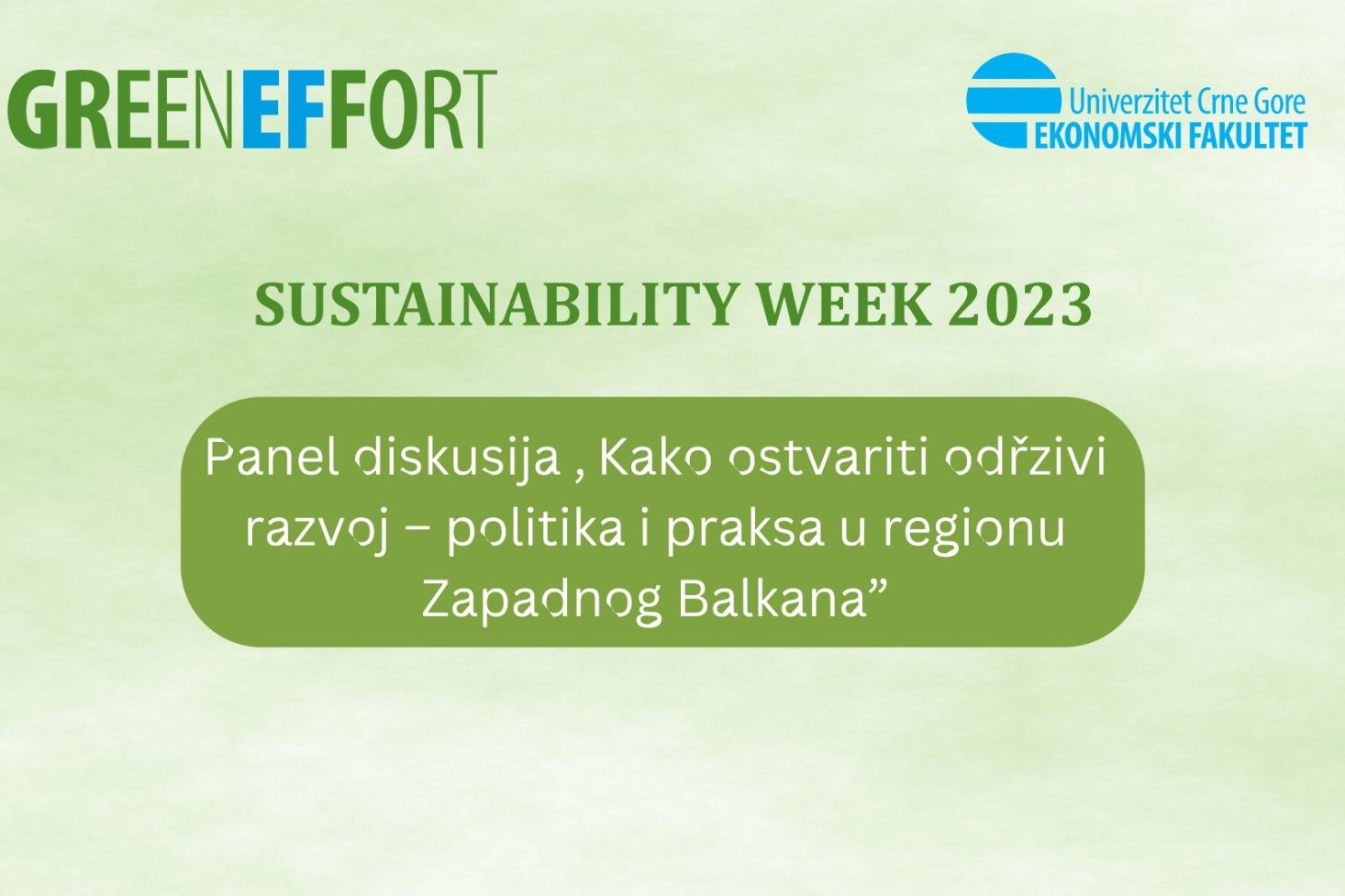 GREENEFFORT

Univerzitet Crne Gore
EKONOMSKI FAKULTET

SUSTAINABILITY WEEK 2023

Panel diskusija , Kako ostvariti održivi razvoj – politika i praksa u regionu Zapadnog Balkana”